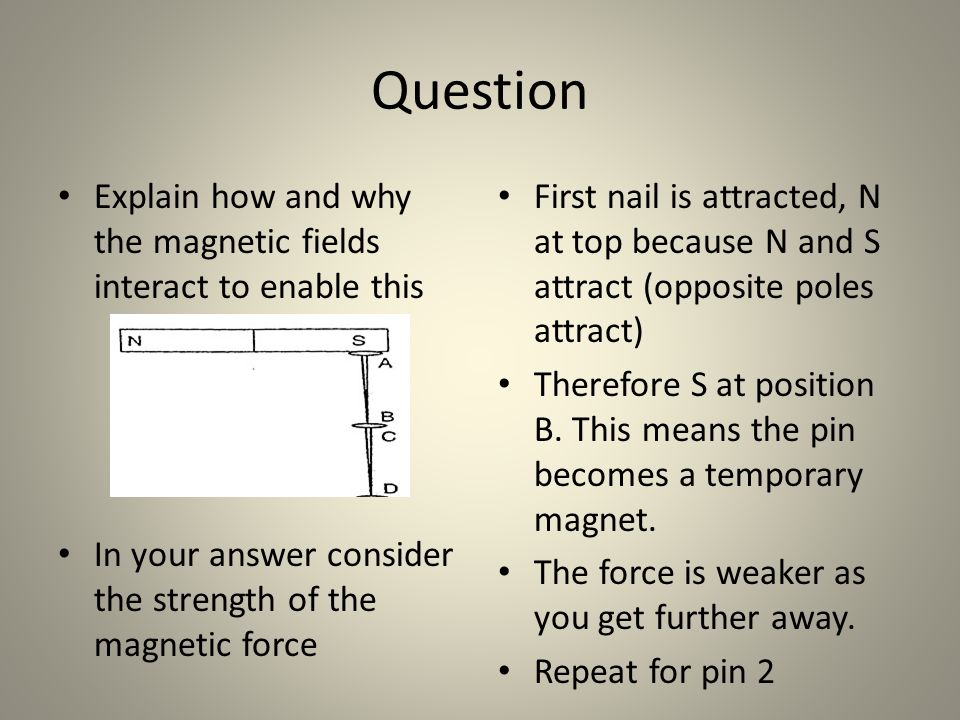 Question

• Explain how and why the magnetic fields interact to enable this

N
S
A
B
C
D

• In your answer consider the strength of the magnetic force

• First nail is attracted, N at top because N and S attract (opposite poles attract)

• Therefore S at position B. This means the pin becomes a temporary magnet.

• The force is weaker as you get further away.

• Repeat for pin 2